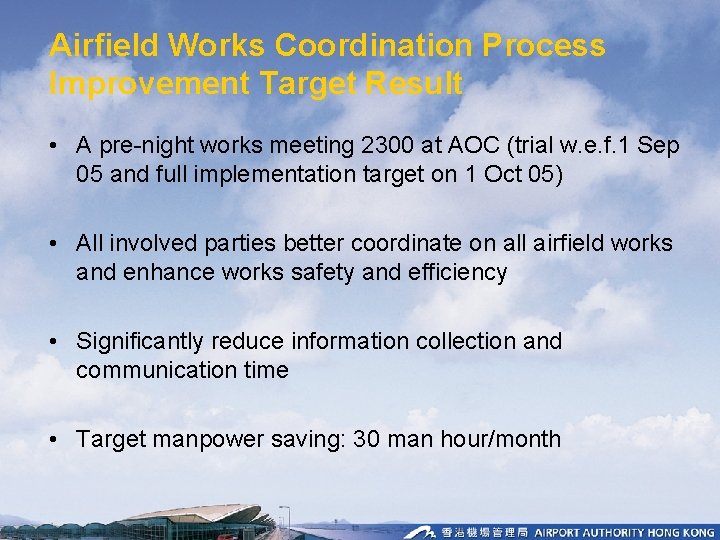 Airfield Works Coordination Process Improvement Target Result

• A pre-night works meeting 2300 at AOC (trial w.e.f.1 Sep 05 and full implementation target on 1 Oct 05)

• All involved parties better coordinate on all airfield works and enhance works safety and efficiency

• Significantly reduce information collection and communication time

• Target manpower saving: 30 man hour/month

香港機場管理局 AIRPORT AUTHORITY HONG KONG